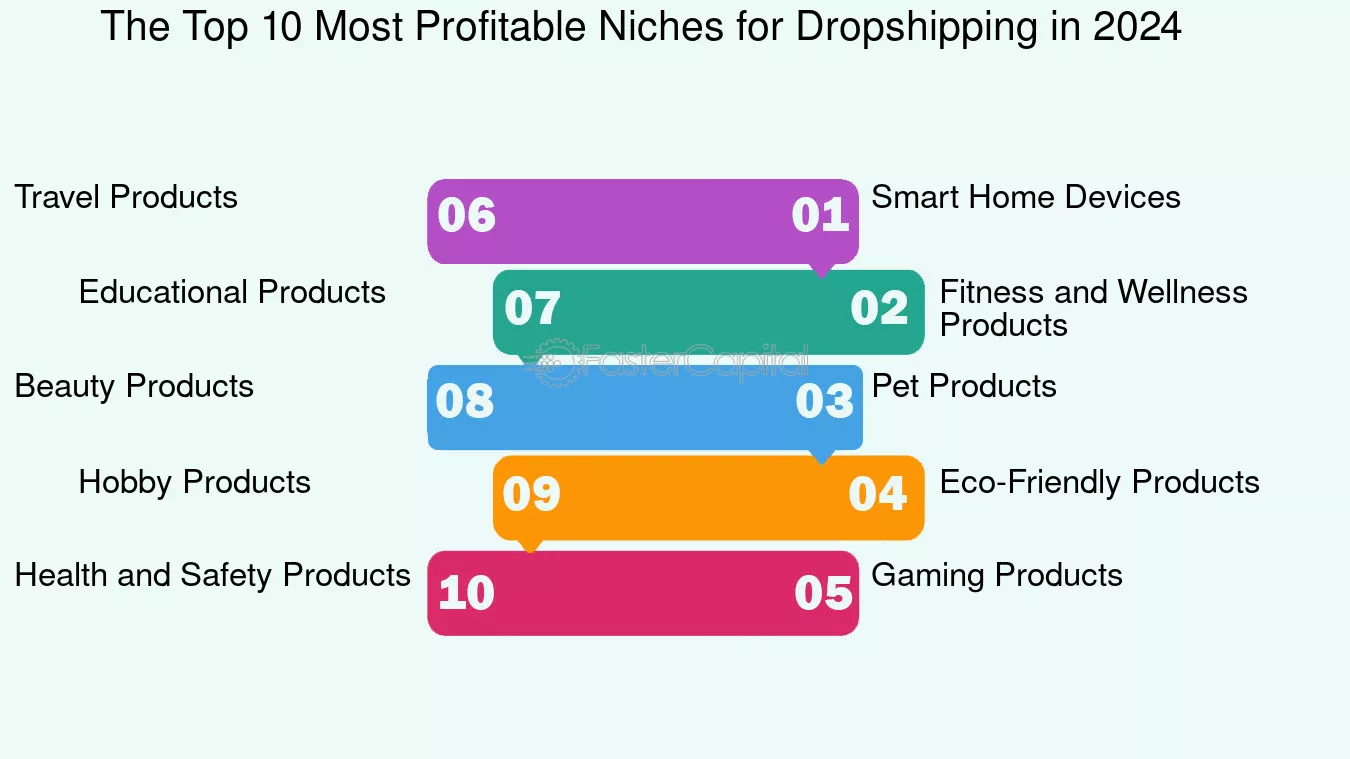 The Top 10 Most Profitable Niches for Dropshipping in 2024

Travel Products
06
01
Smart Home Devices

Educational Products
07
02
Fitness and Wellness Products

FasterCapital

Beauty Products
08
03
Pet Products

Hobby Products
09
04
Eco-Friendly Products

Health and Safety Products
10
05
Gaming Products